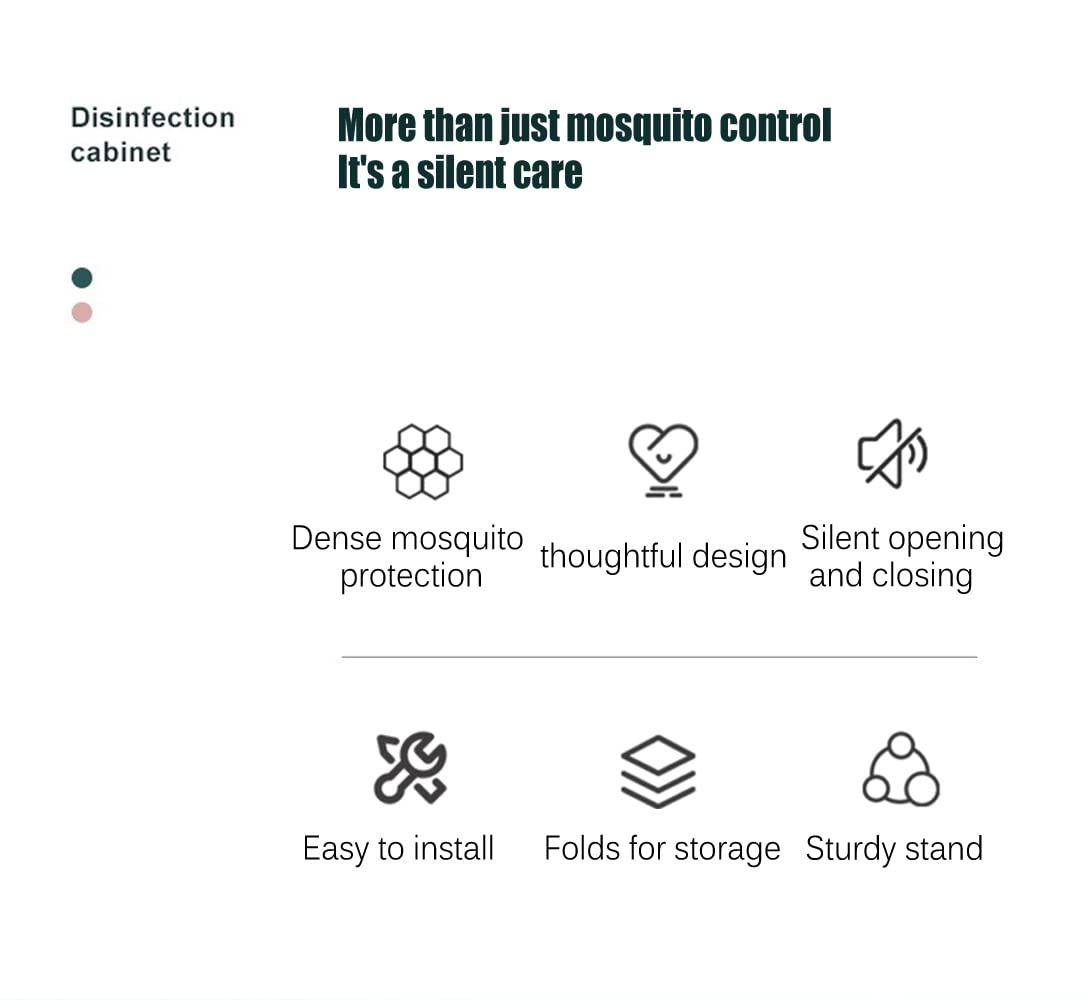 Disinfection cabinet

More than just mosquito control
It's a silent care

Dense mosquito protection

thoughtful design

Silent opening and closing

Easy to install

Folds for storage

Sturdy stand